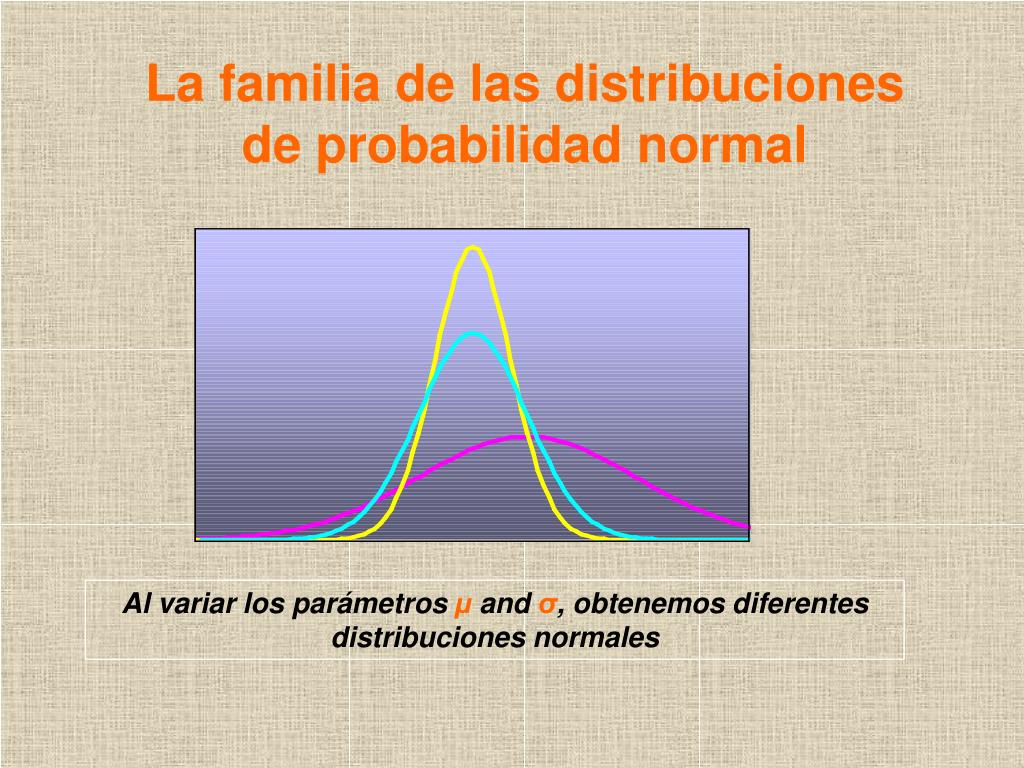 La familia de las distribuciones de probabilidad normal

Al variar los parámetros $\mu$ and $\sigma$, obtenemos diferentes distribuciones normales